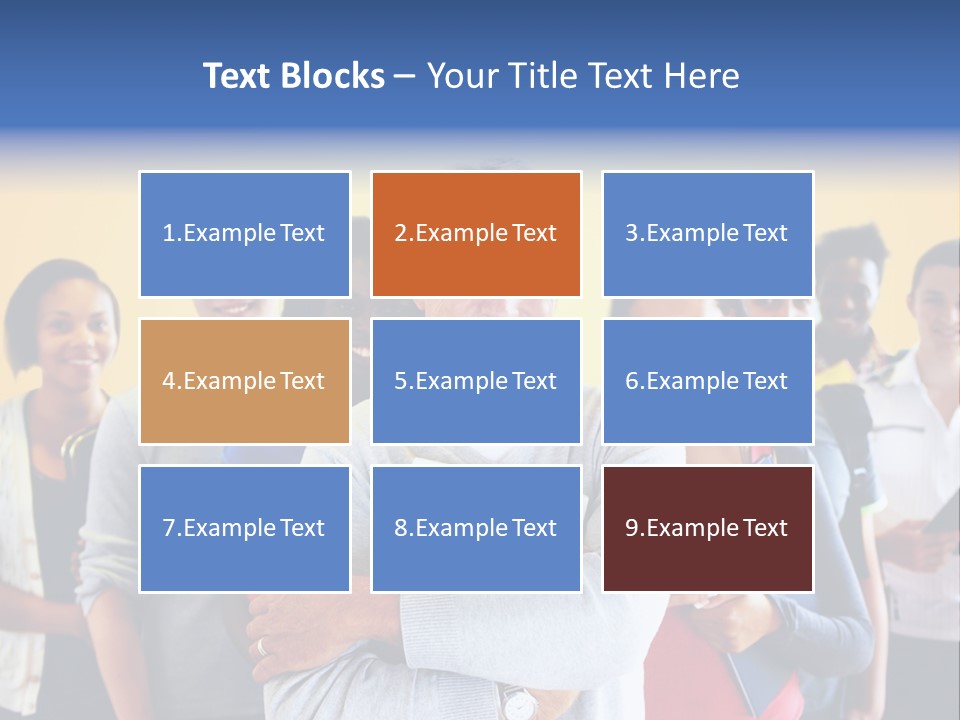 Text Blocks – Your Title Text Here

1.Example Text

2.Example Text

3.Example Text

4.Example Text

5.Example Text

6.Example Text

7.Example Text

8.Example Text

9.Example Text